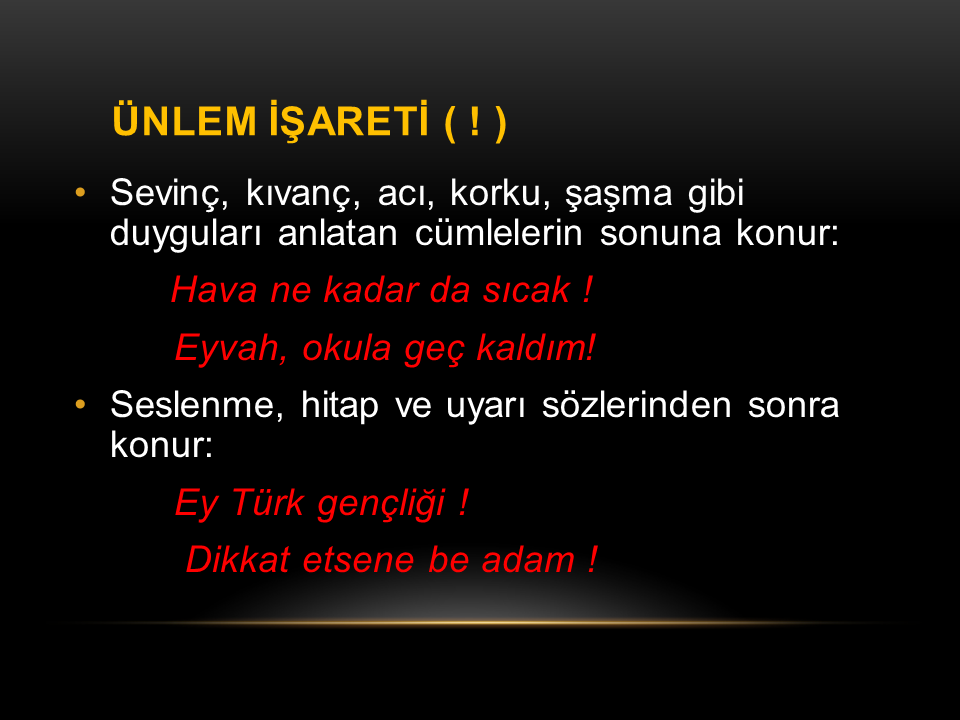 ÜNLEM İŞARETİ ( ! )

• Sevinç, kıvanç, acı, korku, şaşma gibi duyguları anlatan cümlelerin sonuna konur:

Hava ne kadar da sıcak !

Eyvah, okula geç kaldım!

• Seslenme, hitap ve uyarı sözlerinden sonra konur:

Ey Türk gençliği !

Dikkat etsene be adam !